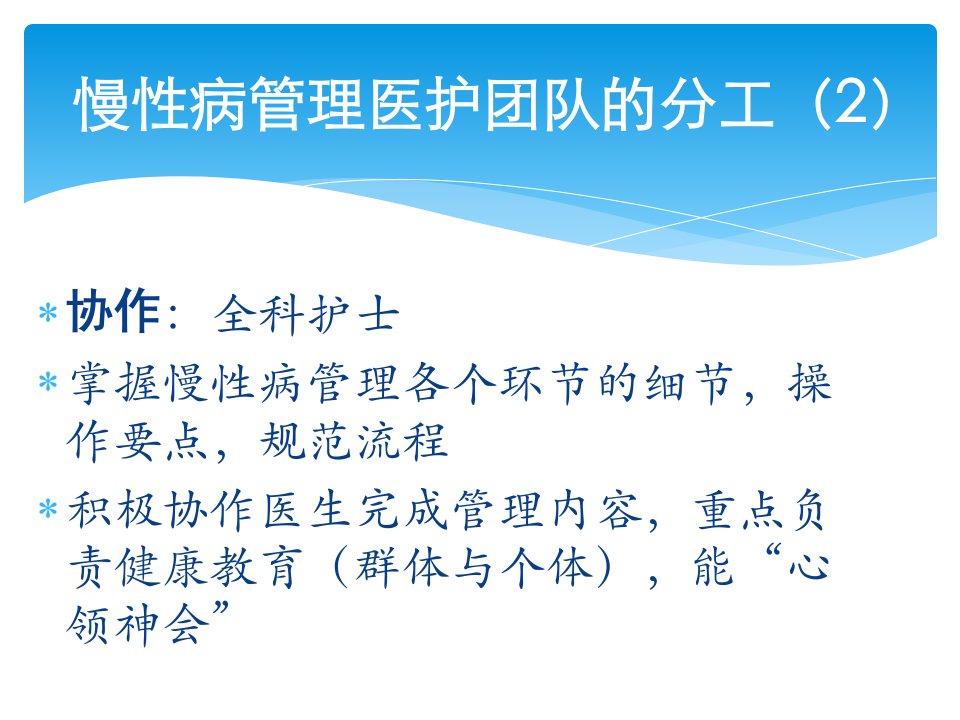 慢性病管理医护团队的分工（2）

* 协作：全科护士
* 掌握慢性病管理各个环节的细节，操作要点，规范流程
* 积极协作医生完成管理内容，重点负责健康教育（群体与个体），能“心领神会”